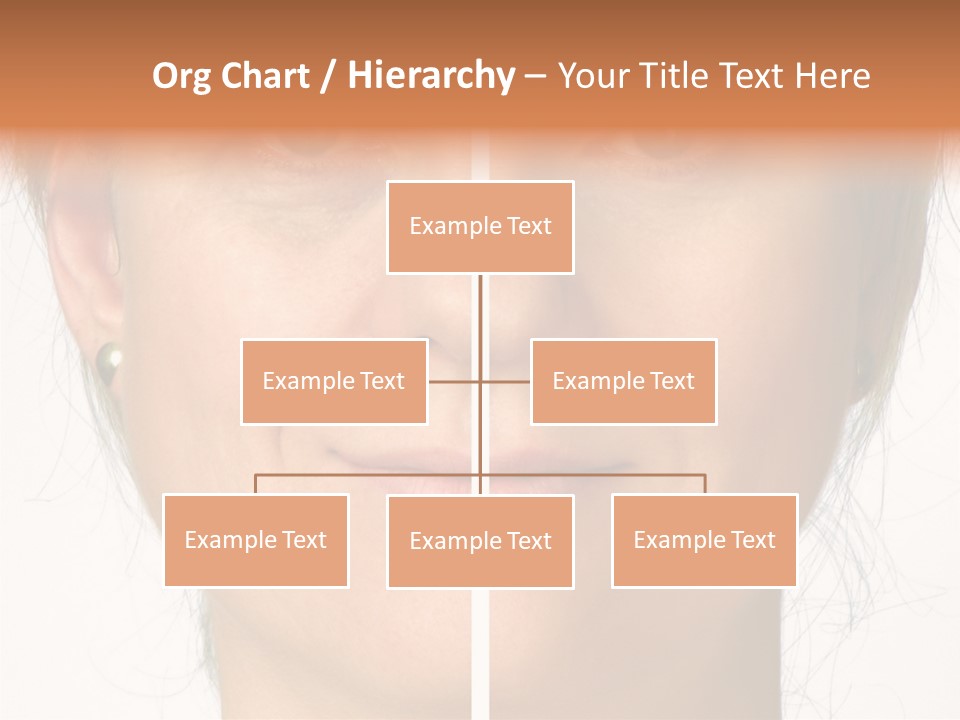 Org Chart / Hierarchy – Your Title Text Here

Example Text

Example Text

Example Text

Example Text

Example Text

Example Text